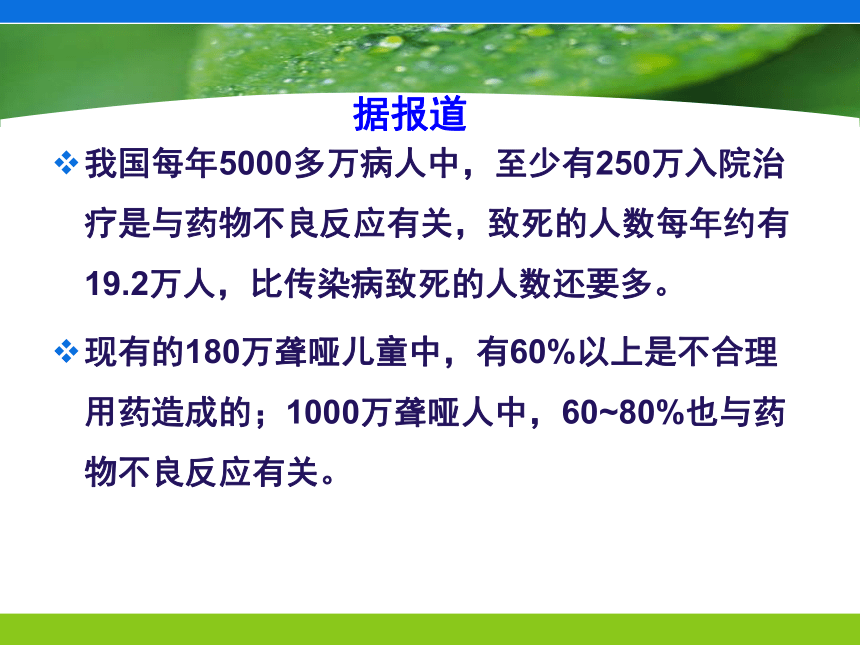 据报道

❖ 我国每年5000多万病人中，至少有250万入院治疗是与药物不良反应有关，致死的人数每年约有19.2万人，比传染病致死的人数还要多。

❖ 现有的180万聋哑儿童中，有60%以上是不合理用药造成的；1000万聋哑人中，60~80%也与药物不良反应有关。